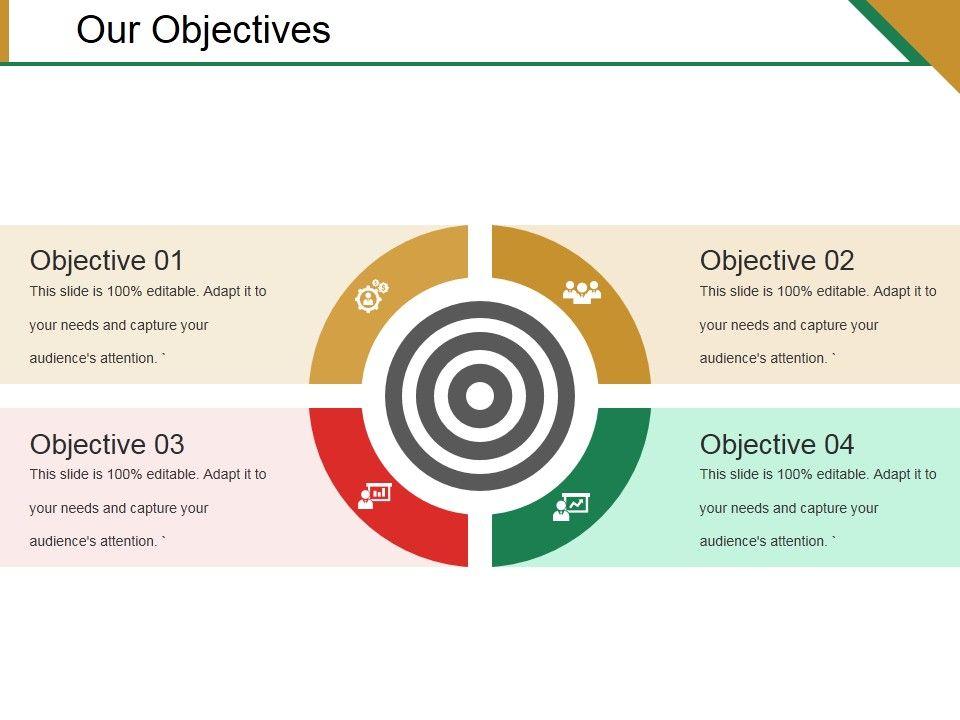 Our Objectives

Objective 01
This slide is 100% editable. Adapt it to your needs and capture your audience's attention. `

Objective 02
This slide is 100% editable. Adapt it to your needs and capture your audience's attention. `

Objective 03
This slide is 100% editable. Adapt it to your needs and capture your audience's attention. `

Objective 04
This slide is 100% editable. Adapt it to your needs and capture your audience's attention. `